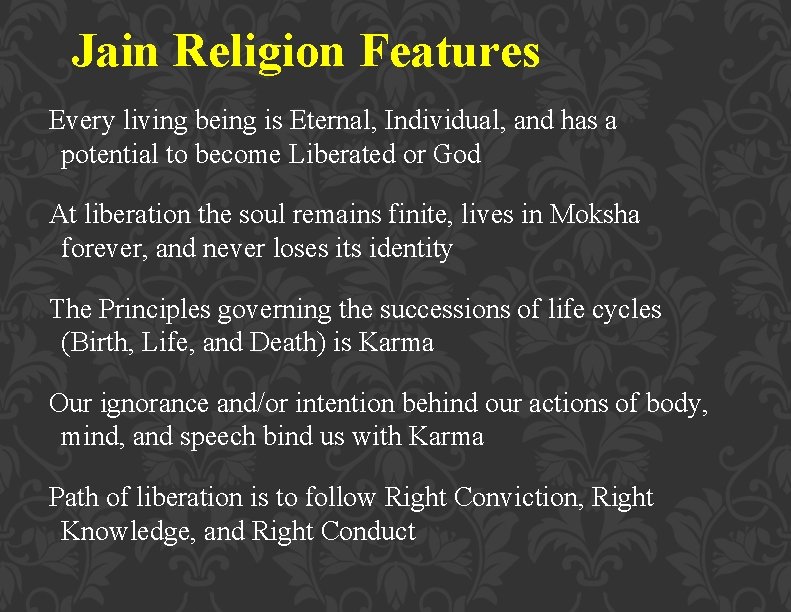 Jain Religion Features

Every living being is Eternal, Individual, and has a potential to become Liberated or God

At liberation the soul remains finite, lives in Moksha forever, and never loses its identity

The Principles governing the successions of life cycles (Birth, Life, and Death) is Karma

Our ignorance and/or intention behind our actions of body, mind, and speech bind us with Karma

Path of liberation is to follow Right Conviction, Right Knowledge, and Right Conduct